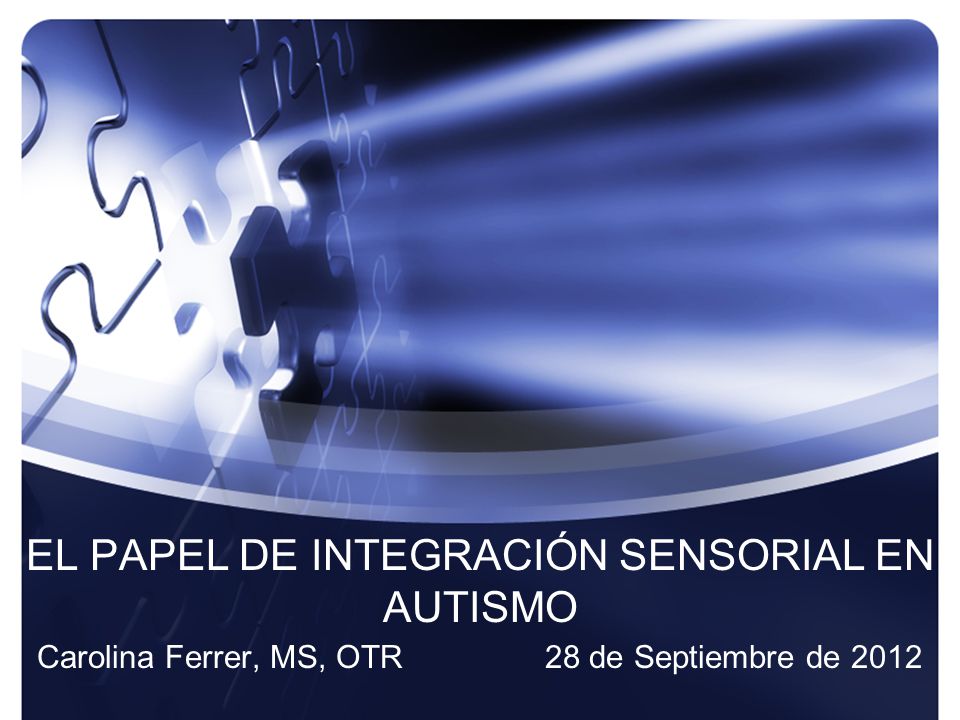 EL PAPEL DE INTEGRACIÓN SENSORIAL EN AUTISMO

Carolina Ferrer, MS, OTR

28 de Septiembre de 2012